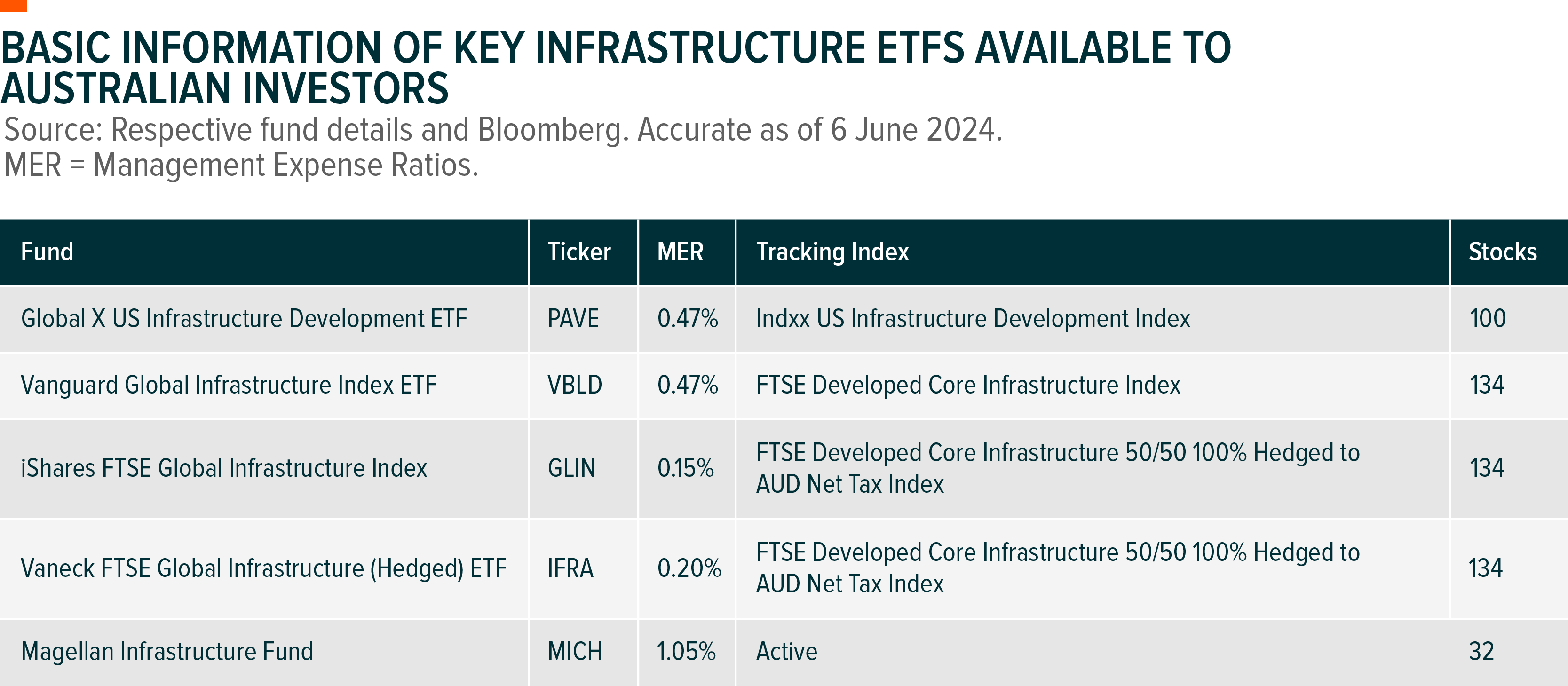 BASIC INFORMATION OF KEY INFRASTRUCTURE ETFS AVAILABLE TO AUSTRALIAN INVESTORS

Source: Respective fund details and Bloomberg. Accurate as of 6 June 2024.
MER = Management Expense Ratios.

| Fund | Ticker | MER | Tracking Index | Stocks |
|---|---|---|---|---|
| Global X US Infrastructure Development ETF | PAVE | 0.47% | Indxx US Infrastructure Development Index | 100 |
| Vanguard Global Infrastructure Index ETF | VBLD | 0.47% | FTSE Developed Core Infrastructure Index | 134 |
| iShares FTSE Global Infrastructure Index | GLIN | 0.15% | FTSE Developed Core Infrastructure 50/50 100% Hedged to AUD Net Tax Index | 134 |
| Vaneck FTSE Global Infrastructure (Hedged) ETF | IFRA | 0.20% | FTSE Developed Core Infrastructure 50/50 100% Hedged to AUD Net Tax Index | 134 |
| Magellan Infrastructure Fund | MICH | 1.05% | Active | 32 |